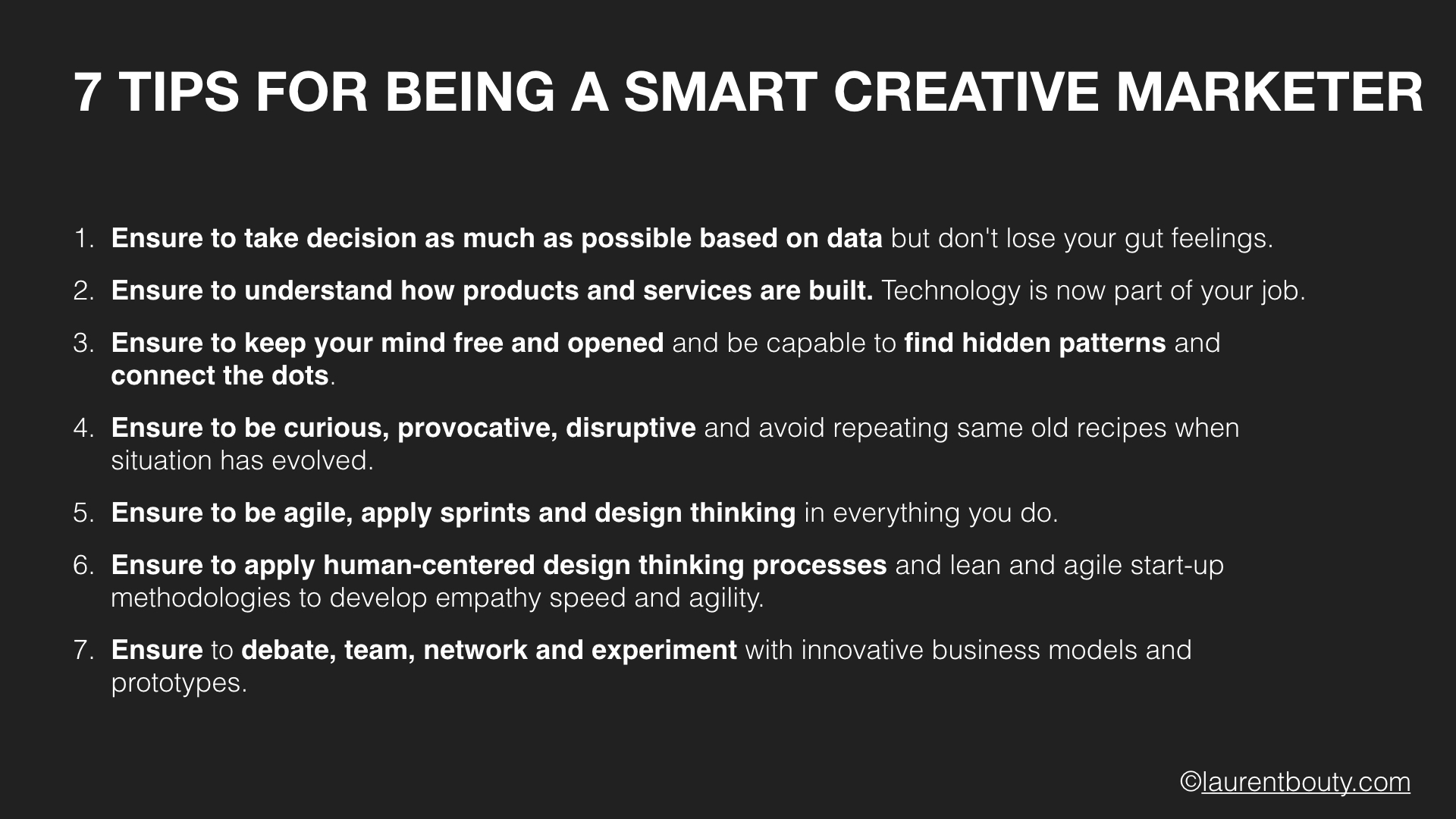 7 TIPS FOR BEING A SMART CREATIVE MARKETER

1. Ensure to take decision as much as possible based on data but don't lose your gut feelings.

2. Ensure to understand how products and services are built. Technology is now part of your job.

3. Ensure to keep your mind free and opened and be capable to find hidden patterns and connect the dots.

4. Ensure to be curious, provocative, disruptive and avoid repeating same old recipes when situation has evolved.

5. Ensure to be agile, apply sprints and design thinking in everything you do.

6. Ensure to apply human-centered design thinking processes and lean and agile start-up methodologies to develop empathy speed and agility.

7. Ensure to debate, team, network and experiment with innovative business models and prototypes.

©laurentbouty.com